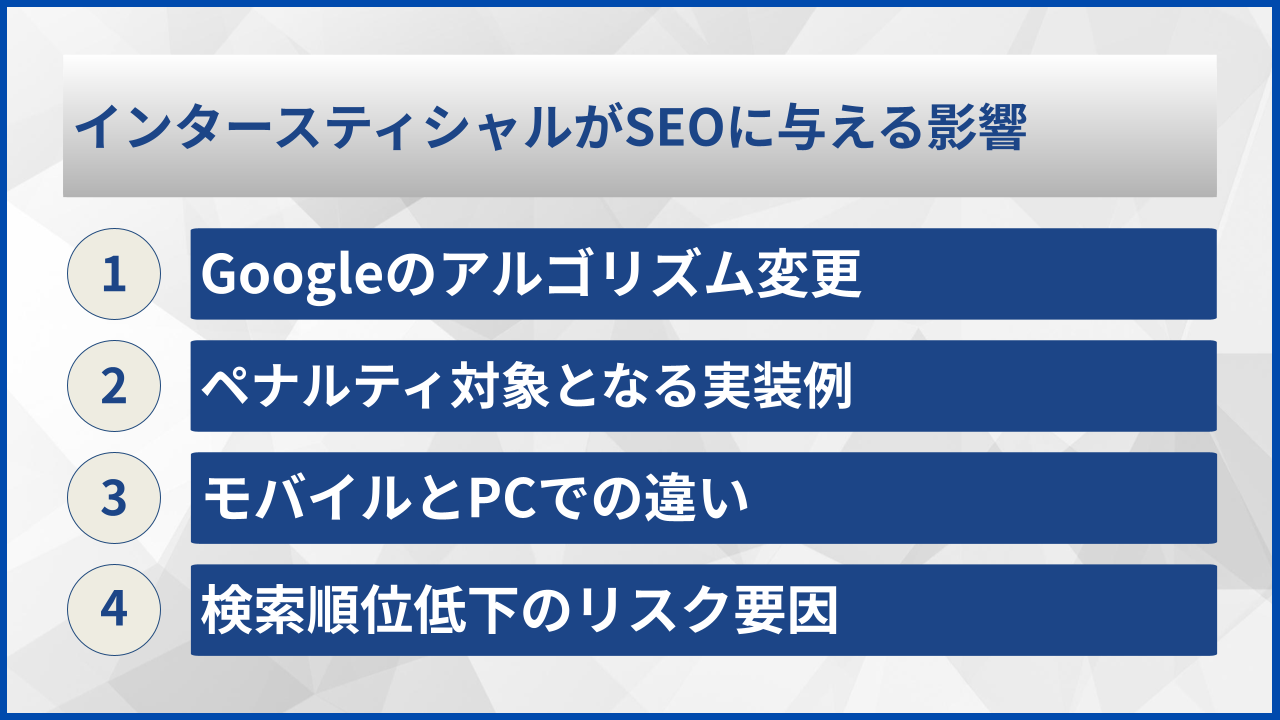 インタースティシャルがSEOに与える影響

1 Googleのアルゴリズム変更

2 ペナルティ対象となる実装例

3 モバイルとPCでの違い

4 検索順位低下のリスク要因